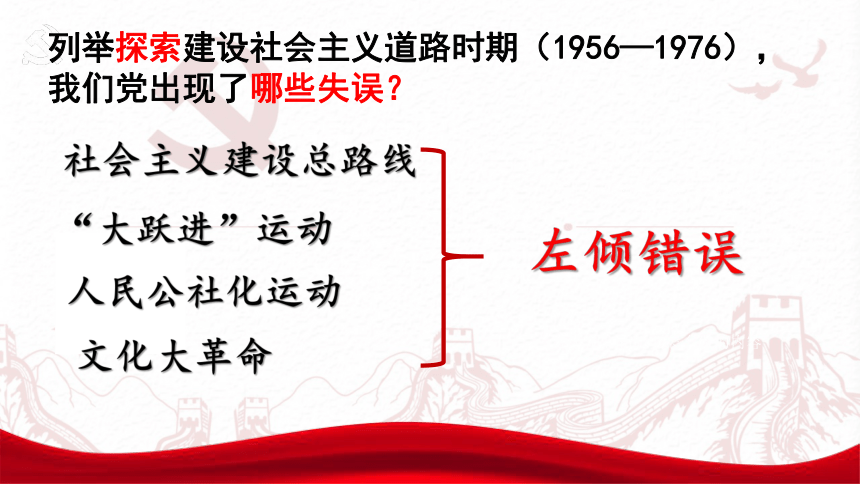 列举探索建设社会主义道路时期（1956—1976），我们党出现了哪些失误？

社会主义建设总路线
“大跃进”运动
人民公社化运动
文化大革命

左倾错误